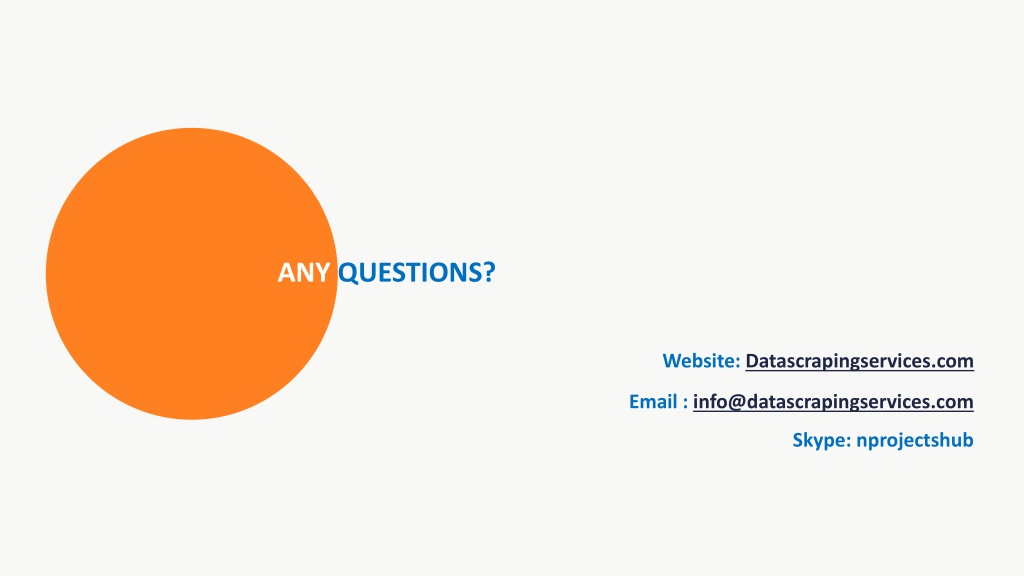 ANY QUESTIONS?

Website: Datascrapingservices.com

Email : info@datascrapingservices.com

Skype: nprojectshub